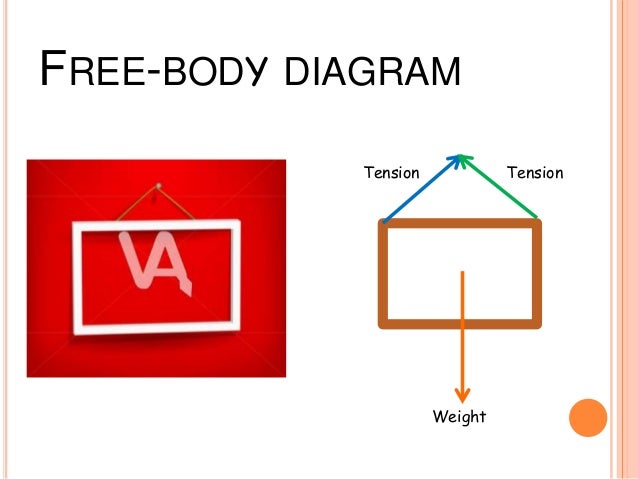 FREE-BODY DIAGRAM

VA

Tension
Tension

Weight